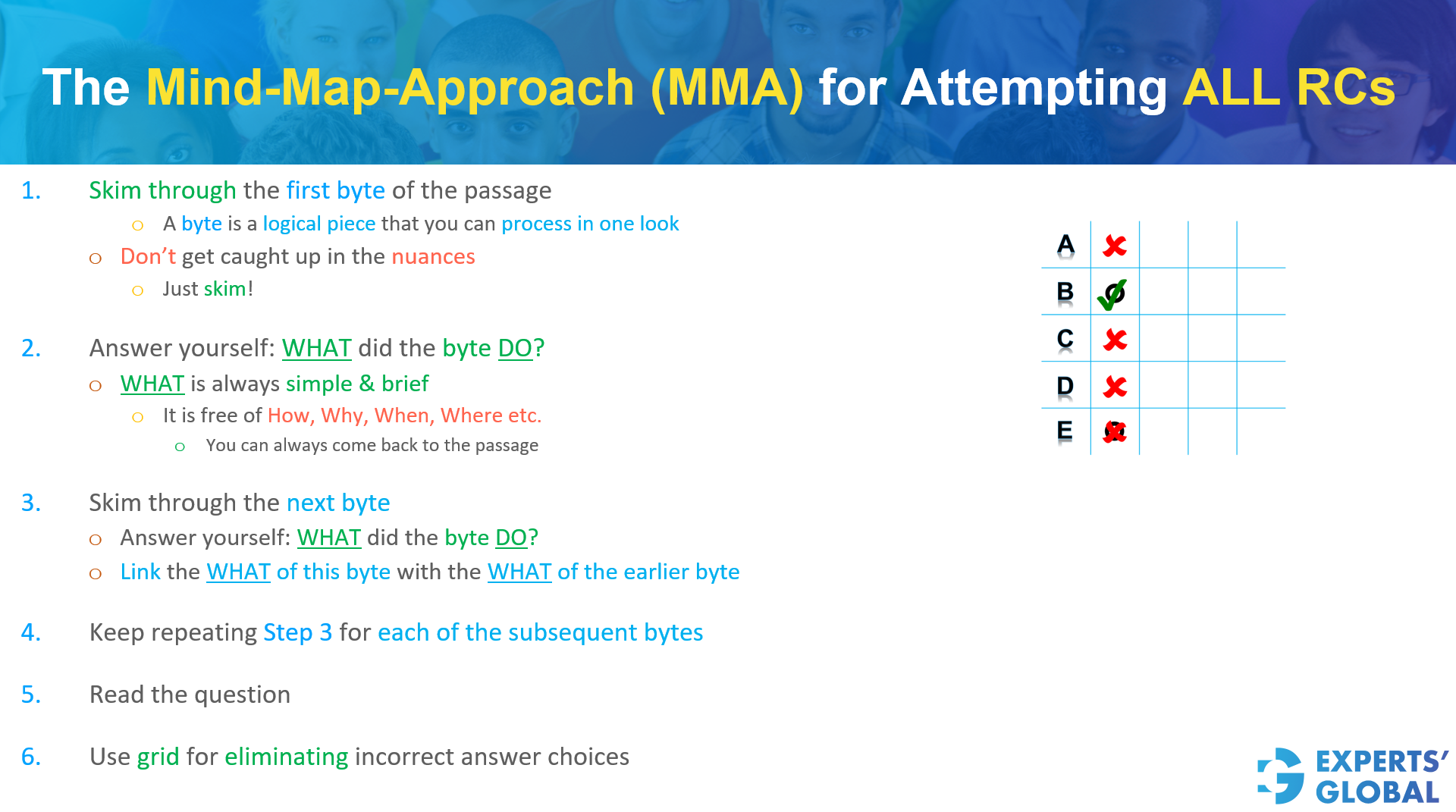 The Mind-Map-Approach (MMA) for Attempting ALL RCs

1. Skim through the first byte of the passage
   o A byte is a logical piece that you can process in one look
   o Don't get caught up in the nuances
   o Just skim!

2. Answer yourself: WHAT did the byte DO?
   o WHAT is always simple & brief
   o It is free of How, Why, When, Where etc.
   o You can always come back to the passage

3. Skim through the next byte
   o Answer yourself: WHAT did the byte DO?
   o Link the WHAT of this byte with the WHAT of the earlier byte

4. Keep repeating Step 3 for each of the subsequent bytes

5. Read the question

6. Use grid for eliminating incorrect answer choices

| A | ✗ | | | |
|---|---|---|---|---|
| B | ✓ | | | |
| C | ✗ | | | |
| D | ✗ | | | |
| E | ✗ | | | |

EXPERTS' GLOBAL